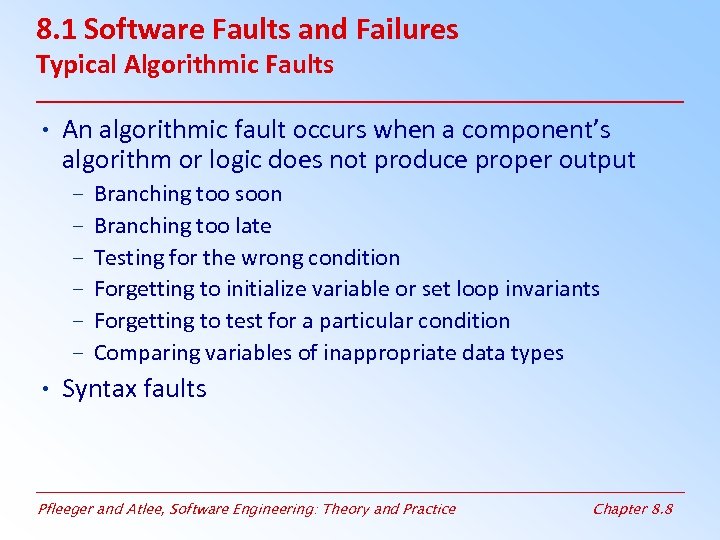 8.1 Software Faults and Failures
Typical Algorithmic Faults

• An algorithmic fault occurs when a component's algorithm or logic does not produce proper output
  – Branching too soon
  – Branching too late
  – Testing for the wrong condition
  – Forgetting to initialize variable or set loop invariants
  – Forgetting to test for a particular condition
  – Comparing variables of inappropriate data types
• Syntax faults

Pfleeger and Atlee, Software Engineering: Theory and Practice

Chapter 8.8